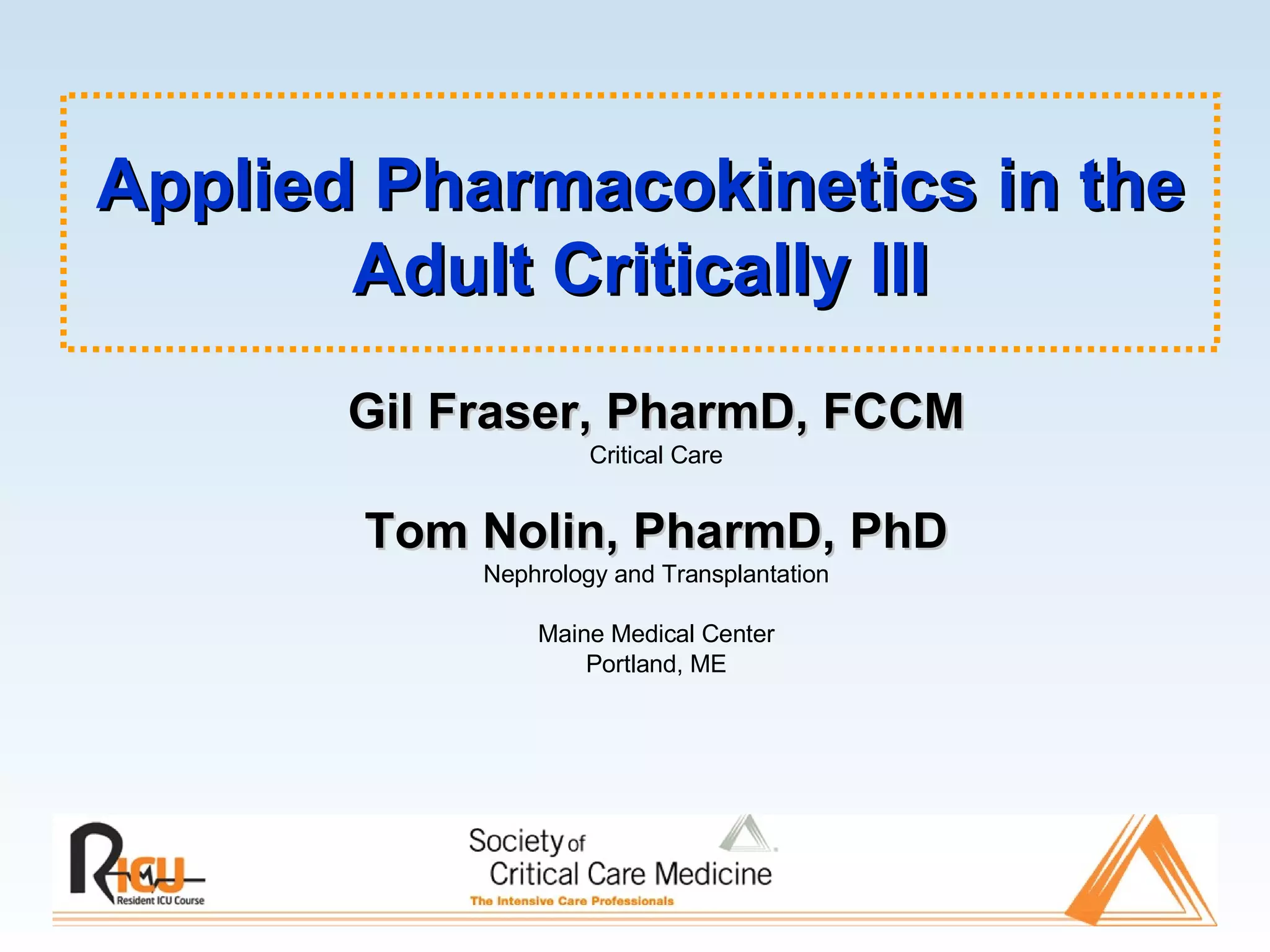 Applied Pharmacokinetics in the Adult Critically Ill

Gil Fraser, PharmD, FCCM
Critical Care

Tom Nolin, PharmD, PhD
Nephrology and Transplantation

Maine Medical Center
Portland, ME

RICU
Resident ICU Course

Society of Critical Care Medicine
The Intensive Care Professionals